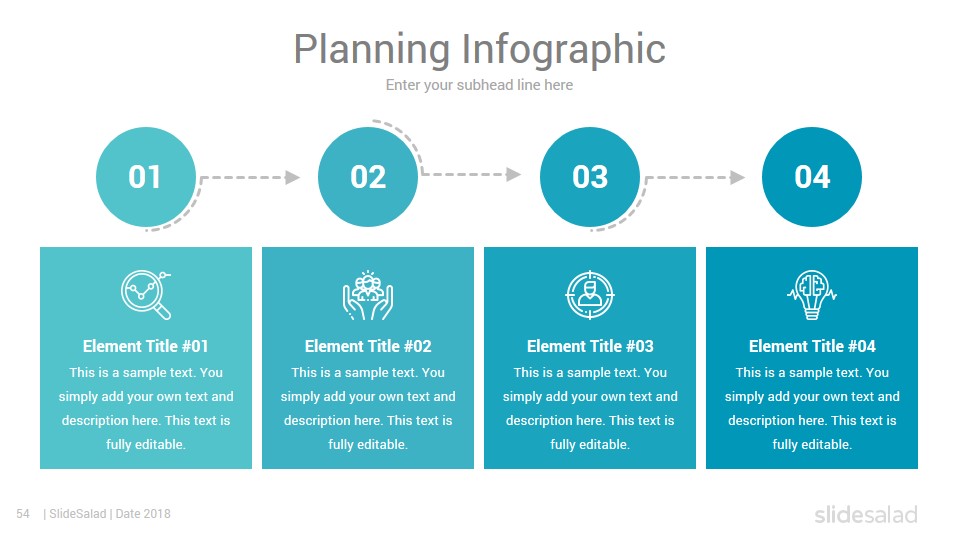 Planning Infographic

Enter your subhead line here

01

02

03

04

Element Title #01

This is a sample text. You simply add your own text and description here. This text is fully editable.

Element Title #02

This is a sample text. You simply add your own text and description here. This text is fully editable.

Element Title #03

This is a sample text. You simply add your own text and description here. This text is fully editable.

Element Title #04

This is a sample text. You simply add your own text and description here. This text is fully editable.

54 | SlideSalad | Date 2018

slidesalad